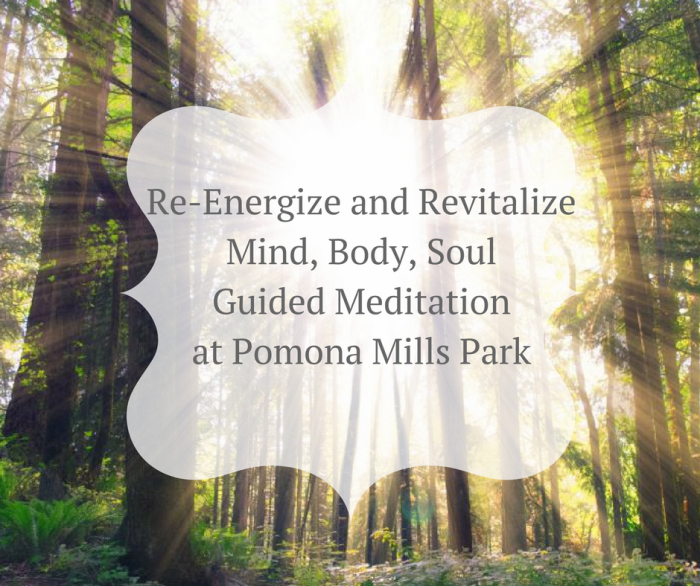 Re-Energize and Revitalize
Mind, Body, Soul
Guided Meditation
at Pomona Mills Park